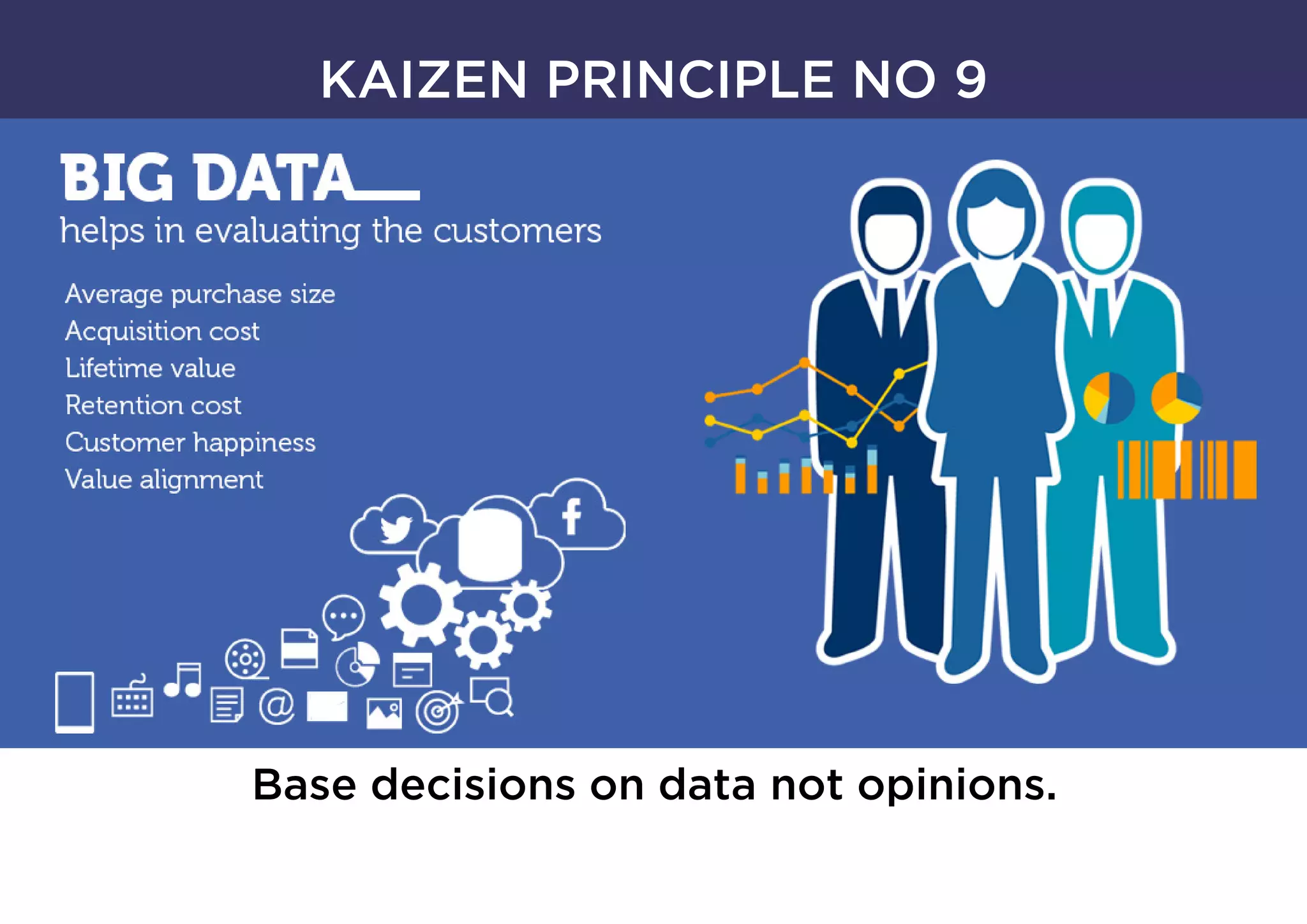 KAIZEN PRINCIPLE NO 9

BIG DATA

helps in evaluating the customers

Average purchase size
Acquisition cost
Lifetime value
Retention cost
Customer happiness
Value alignment

f

@

Base decisions on data not opinions.